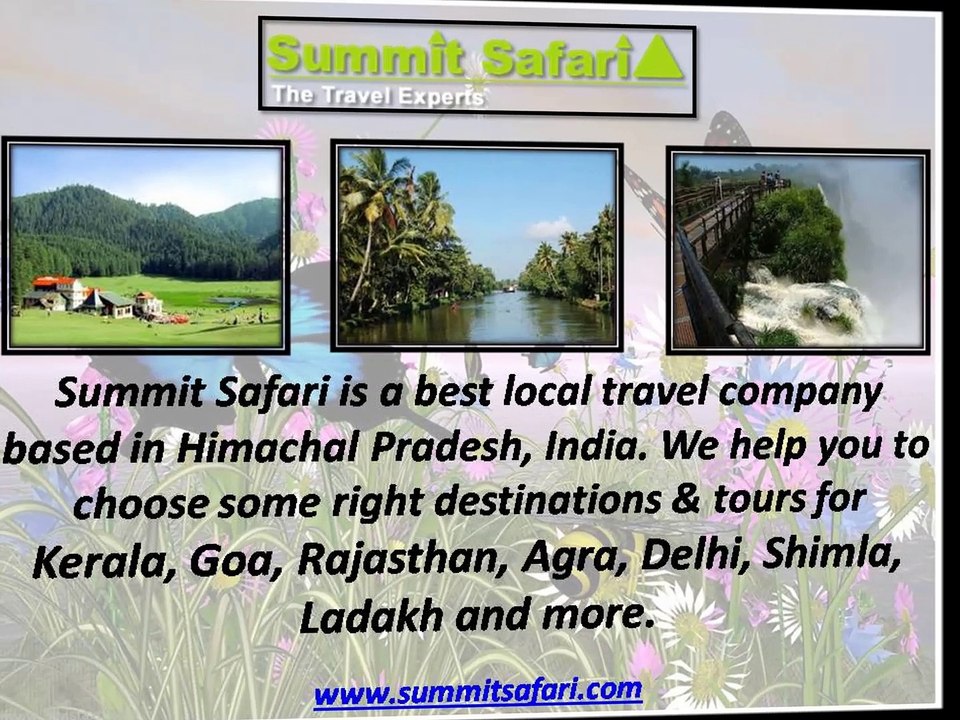 Summit Safari
The Travel Experts

Summit Safari is a best local travel company based in Himachal Pradesh, India. We help you to choose some right destinations & tours for Kerala, Goa, Rajasthan, Agra, Delhi, Shimla, Ladakh and more.

www.summitsafari.com